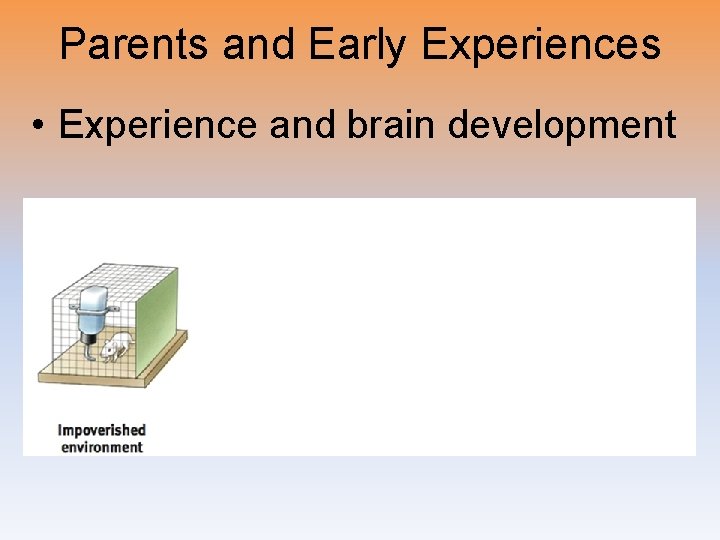 Parents and Early Experiences

• Experience and brain development

Impoverished environment